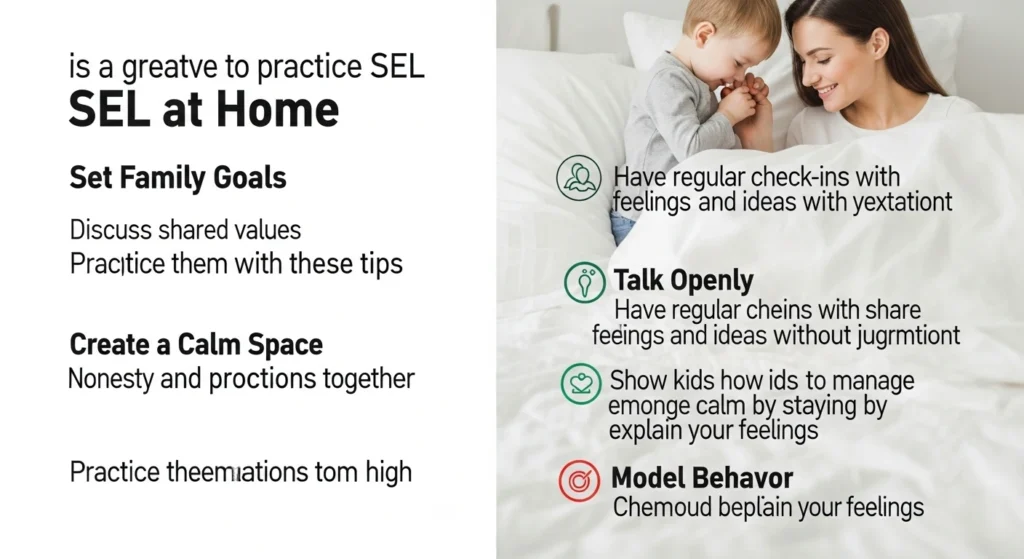 is a greatve to practice SEL
SEL at Home

Set Family Goals

Discuss shared values
Practice them with these tips

Create a Calm Space
Nonesty and proctions together

Practice theemations tom high

Have regular check-ins with feelings and ideas with yextationt

Talk Openly
Have regular cheins with share feelings and ideas without jugrmtiont

Show kids how ids to manage emonge calm by staying by explain your feelings

Model Behavor
Chemoud beplain your feelings